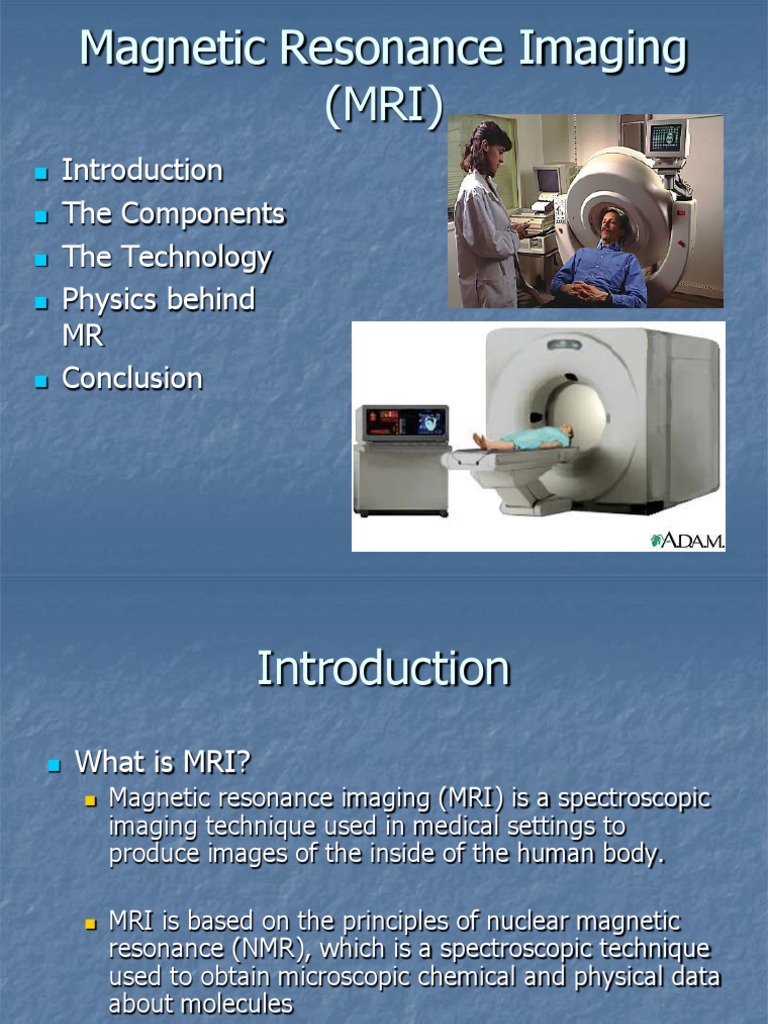 Magnetic Resonance Imaging (MRI)

- Introduction
- The Components
- The Technology
- Physics behind MR
- Conclusion

ADAM.

Introduction

- What is MRI?
  - Magnetic resonance imaging (MRI) is a spectroscopic imaging technique used in medical settings to produce images of the inside of the human body.
  - MRI is based on the principles of nuclear magnetic resonance (NMR), which is a spectroscopic technique used to obtain microscopic chemical and physical data about molecules